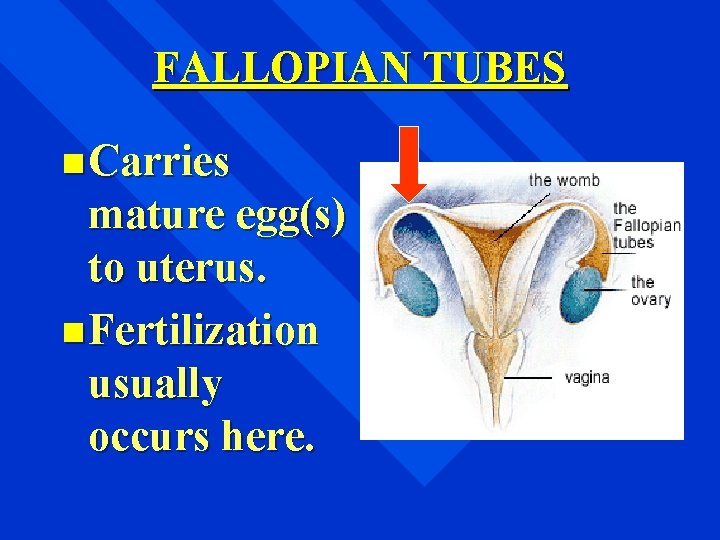 FALLOPIAN TUBES

■ Carries mature egg(s) to uterus.

■ Fertilization usually occurs here.

the womb

the Fallopian tubes

the ovary

vagina